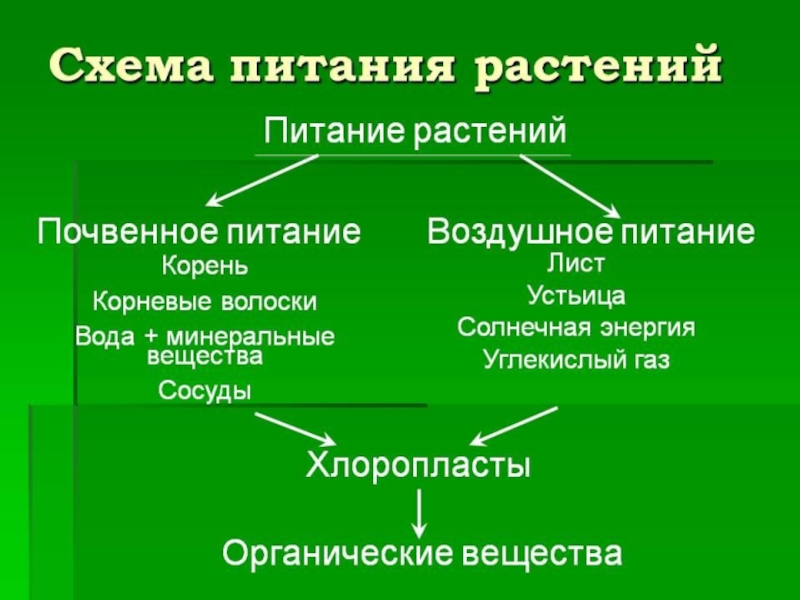 Схема питания растений

Питание растений

Почвенное питание
Корень
Корневые волоски
Вода + минеральные вещества
Сосуды

Воздушное питание
Лист
Устьица
Солнечная энергия
Углекислый газ

Хлоропласты

Органические вещества